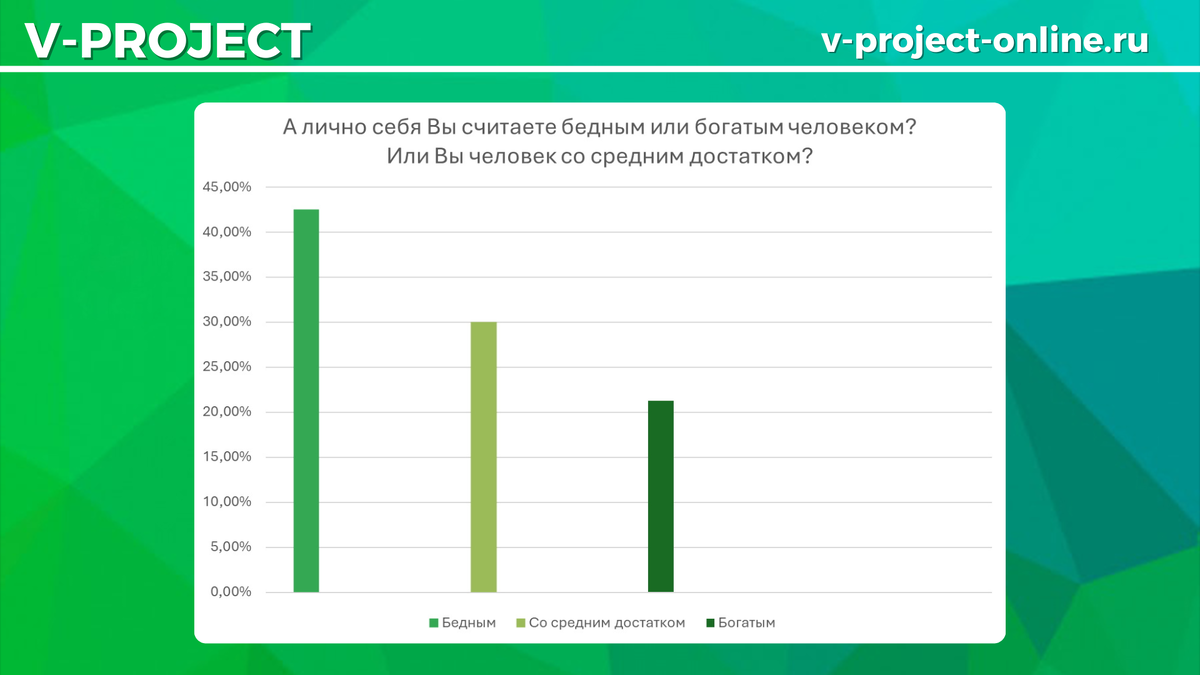 V-PROJECT

v-project-online.ru

А лично себя Вы считаете бедным или богатым человеком? Или Вы человек со средним достатком?

45,00%
40,00%
35,00%
30,00%
25,00%
20,00%
15,00%
10,00%
5,00%
0,00%

Бедным
Со средним достатком
Богатым